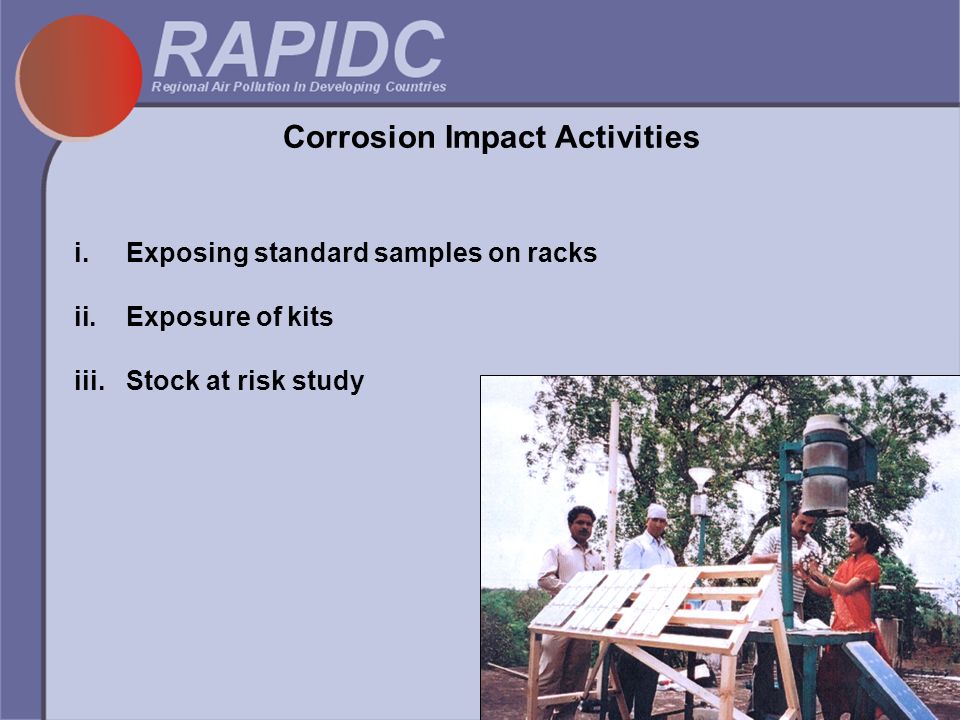 RAPIDC
Regional Air Pollution In Developing Countries

Corrosion Impact Activities

i. Exposing standard samples on racks

ii. Exposure of kits

iii. Stock at risk study